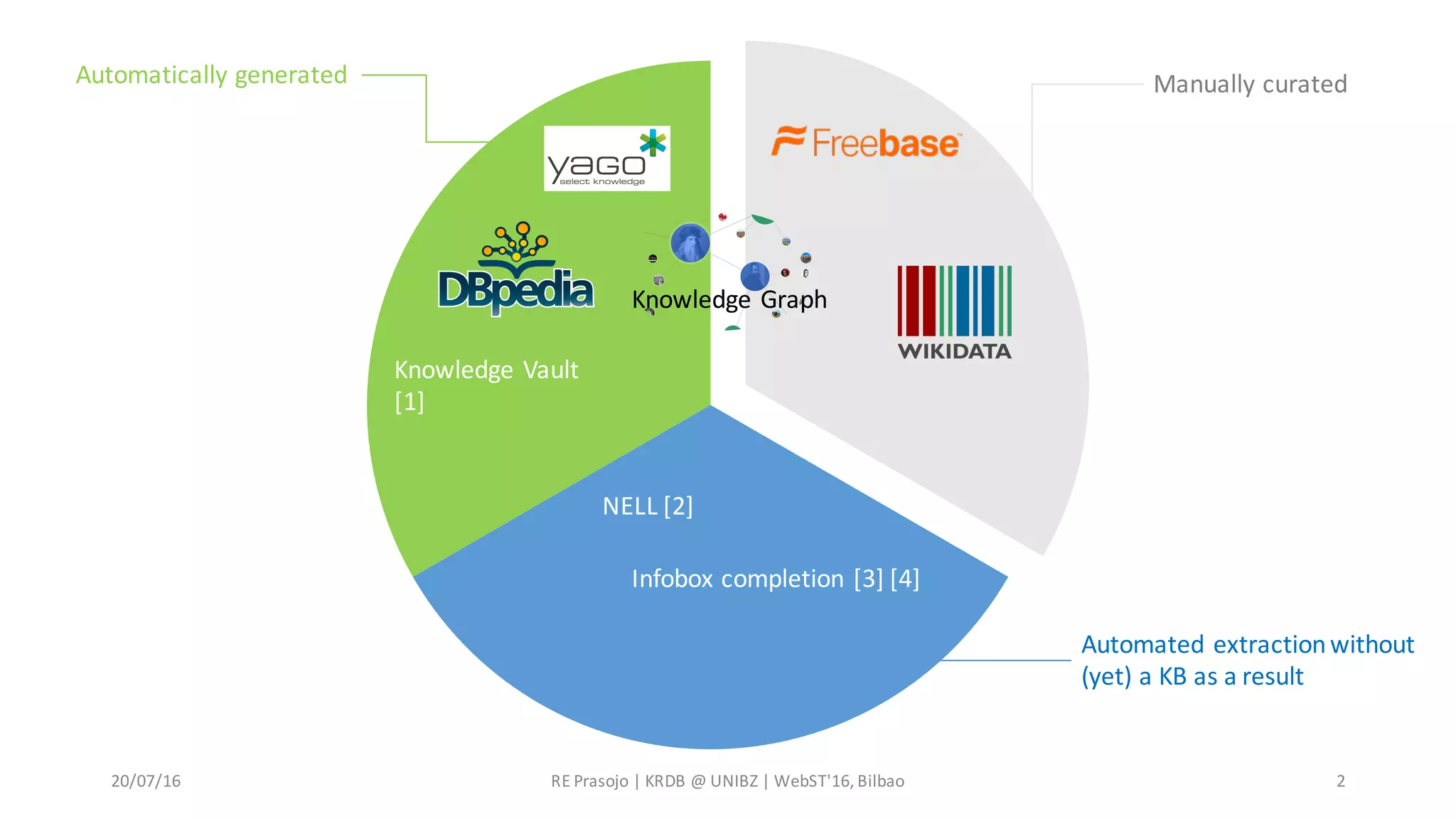 Automatically generated

Manually curated

yago
select knowledge

Freebase

DBpedia

Knowledge Graph

WIKIDATA

Knowledge Vault [1]

NELL [2]

Infobox completion [3] [4]

Automated extraction without (yet) a KB as a result

20/07/16

RE Prasojo | KRDB @ UNIBZ | WebST'16, Bilbao

2